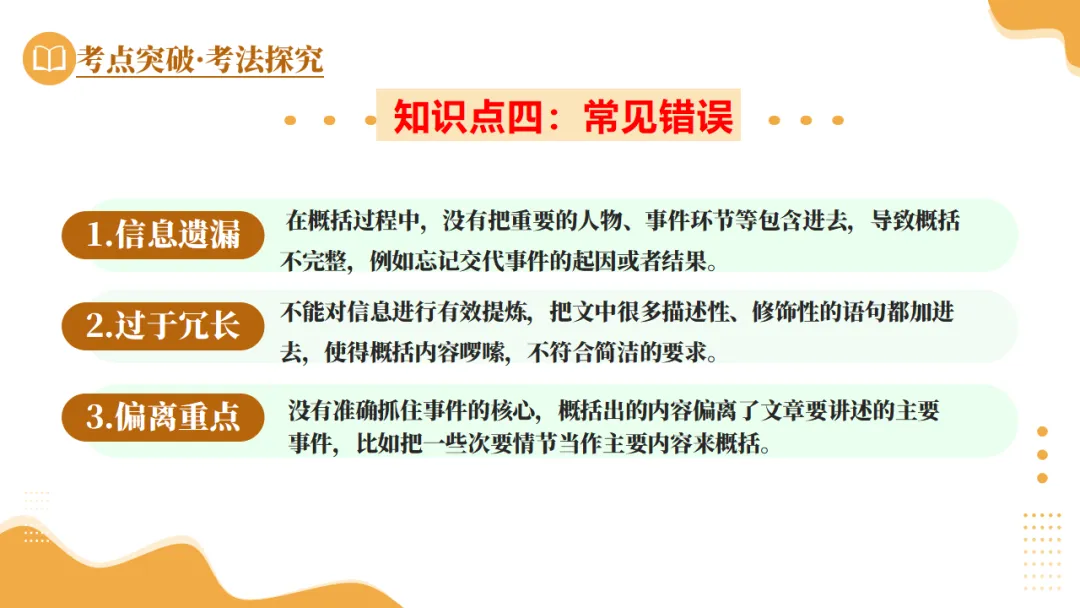 考点突破·考法探究

知识点四：常见错误

1.信息遗漏

在概括过程中，没有把重要的人物、事件环节等包含进去，导致概括不完整，例如忘记交代事件的起因或者结果。

2.过于冗长

不能对信息进行有效提炼，把文中很多描述性、修饰性的语句都加进去，使得概括内容啰嗦，不符合简洁的要求。

3.偏离重点

没有准确抓住事件的核心，概括出的内容偏离了文章要讲述的主要事件，比如把一些次要情节当作主要内容来概括。